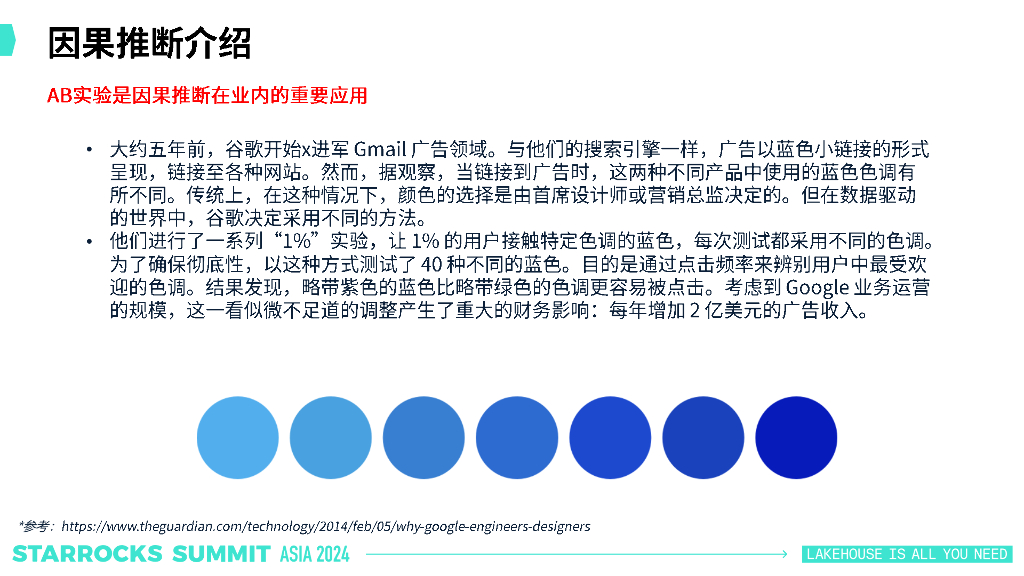 因果推断介绍

AB实验是因果推断在业内的重要应用

• 大约五年前，谷歌开始x进军 Gmail 广告领域。与他们的搜索引擎一样，广告以蓝色小链接的形式呈现，链接至各种网站。然而，据观察，当链接到广告时，这两种不同产品中使用的蓝色色调有所不同。传统上，在这种情况下，颜色的选择是由首席设计师或营销总监决定的。但在数据驱动的世界中，谷歌决定采用不同的方法。
• 他们进行了一系列“1%”实验，让 1% 的用户接触特定色调的蓝色，每次测试都采用不同的色调。为了确保彻底性，以这种方式测试了 40 种不同的蓝色。目的是通过点击频率来辨别用户中最受欢迎的色调。结果发现，略带紫色的蓝色比略带绿色的色调更容易被点击。考虑到 Google 业务运营的规模，这一看似微不足道的调整产生了重大的财务影响：每年增加 2 亿美元的广告收入。

*参考：https://www.theguardian.com/technology/2014/feb/05/why-google-engineers-designers

STARROCKS SUMMIT ASIA 2024

LAKEHOUSE IS ALL YOU NEED